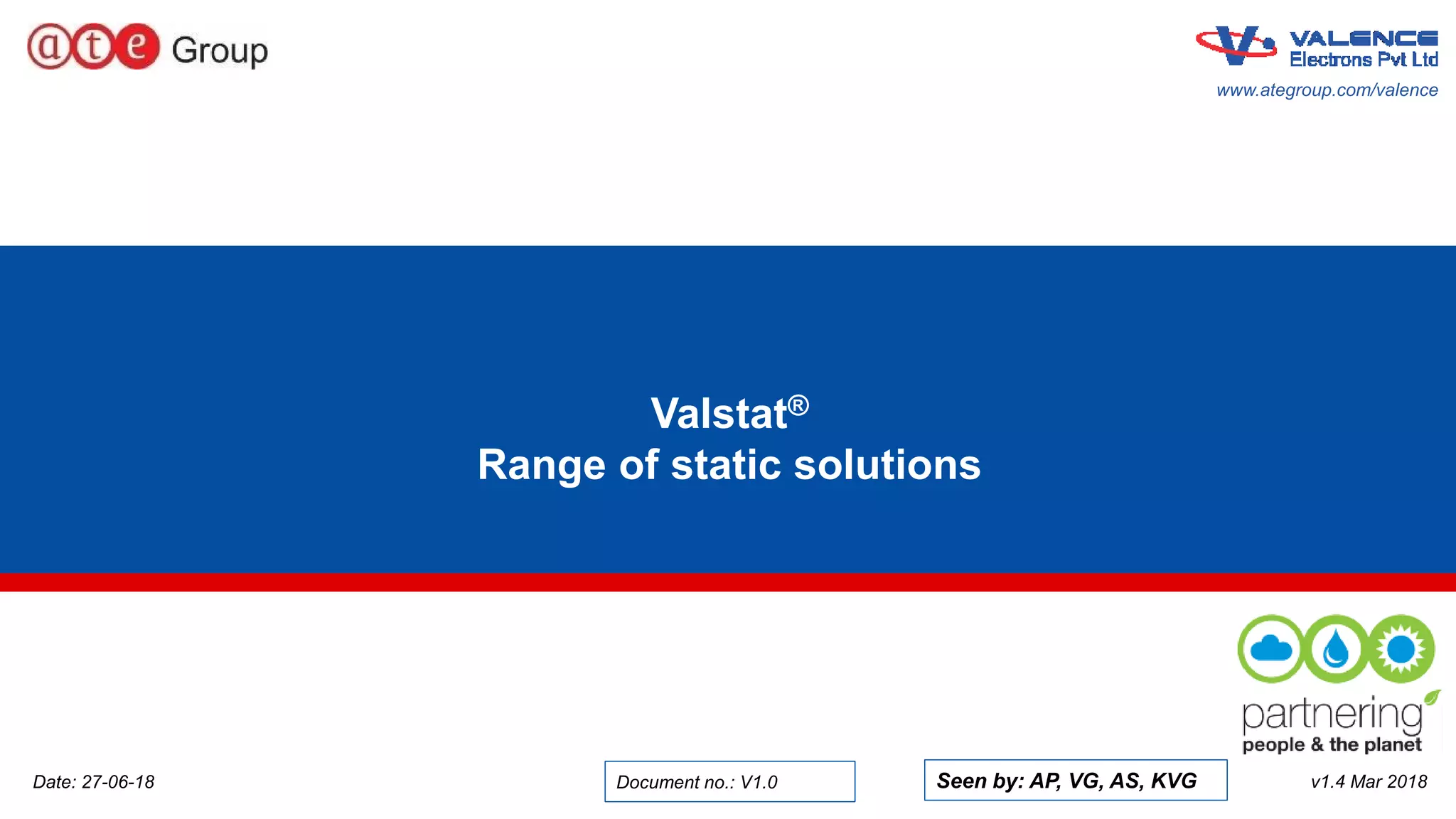 ate Group

VALENCE Electrons Pvt Ltd
www.ategroup.com/valence

Valstat®
Range of static solutions

partnering people & the planet

Date: 27-06-18

Document no.: V1.0

Seen by: AP, VG, AS, KVG

v1.4 Mar 2018